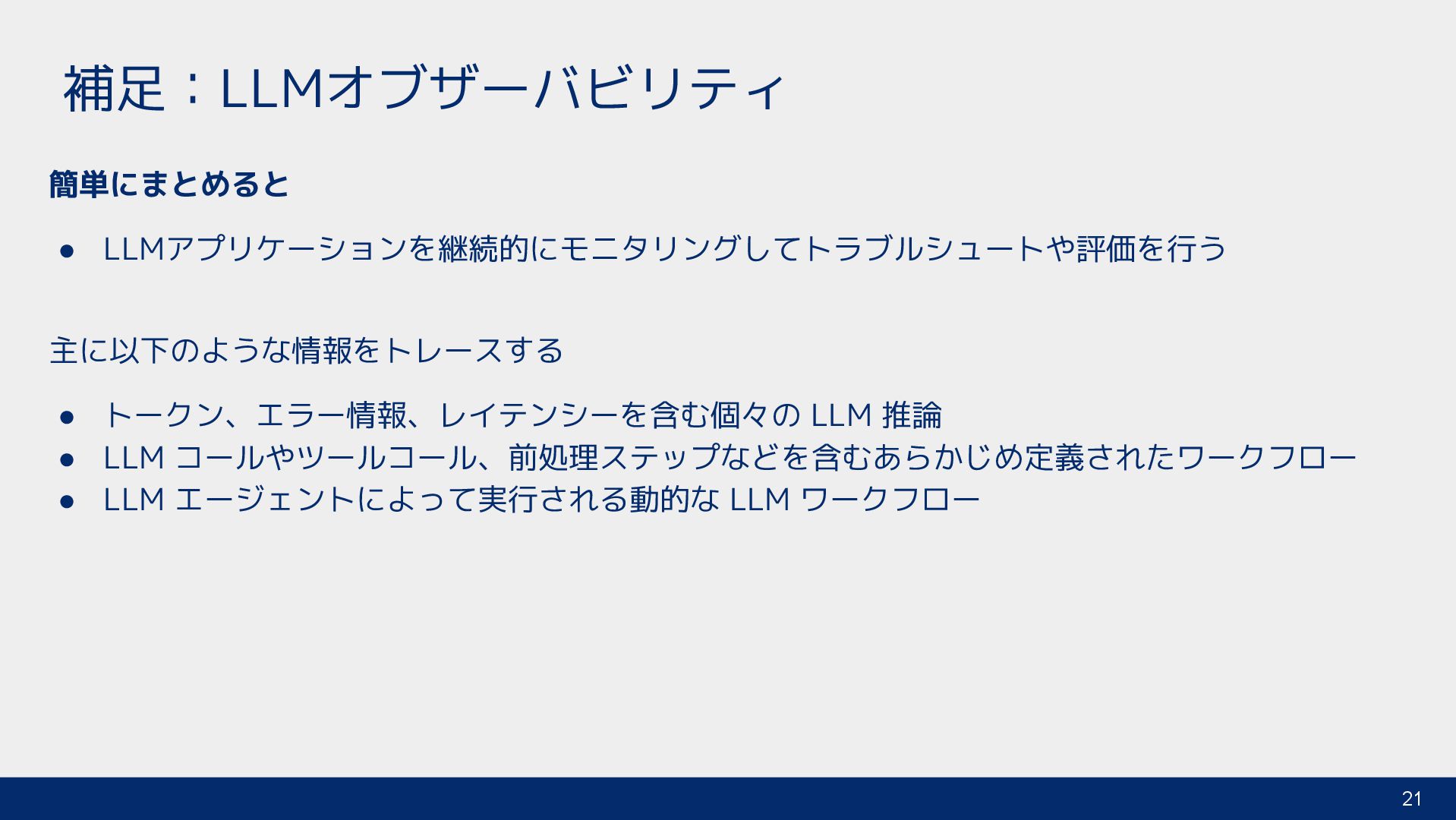 補足：LLMオブザーバビリティ

簡単にまとめると

● LLMアプリケーションを継続的にモニタリングしてトラブルシュートや評価を行う

主に以下のような情報をトレースする

● トークン、エラー情報、レイテンシーを含む個々の LLM 推論
● LLM コールやツールコール、前処理ステップなどを含むあらかじめ定義されたワークフロー
● LLM エージェントによって実行される動的な LLM ワークフロー

21